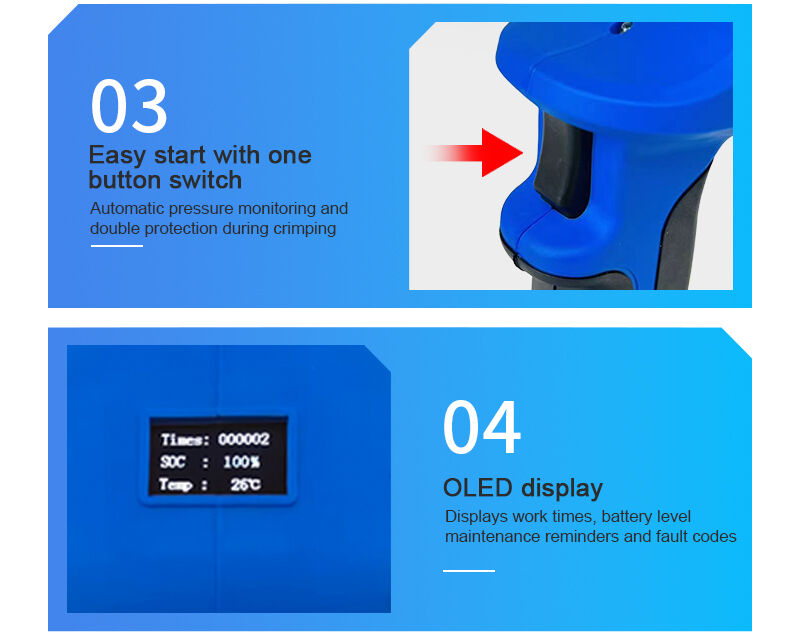 03

Easy start with one button switch

Automatic pressure monitoring and double protection during crimping

Times: 000002
SOC : 100%
Temp : 26℃

04

OLED display

Displays work times, battery level maintenance reminders and fault codes